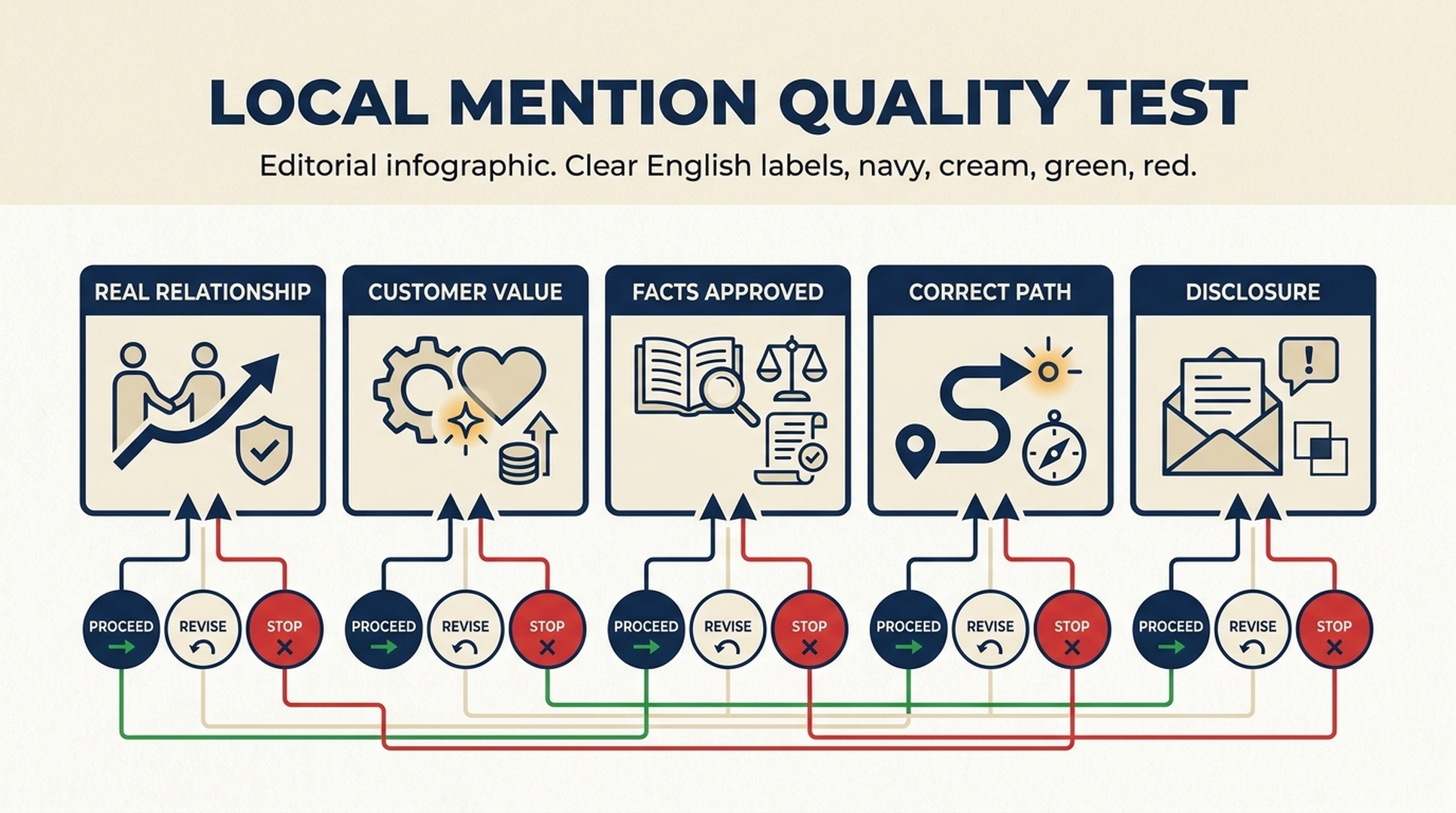 LOCAL MENTION QUALITY TEST

Editorial infographic. Clear English labels, navy, cream, green, red.

REAL RELATIONSHIP

CUSTOMER VALUE

FACTS APPROVED

CORRECT PATH

DISCLOSURE

PROCEED
REVISE
STOP

PROCEED
REVISE
STOP

PROCEED
REVISE
STOP

PROCEED
REVISE
STOP

PROCEED
REVISE
STOP